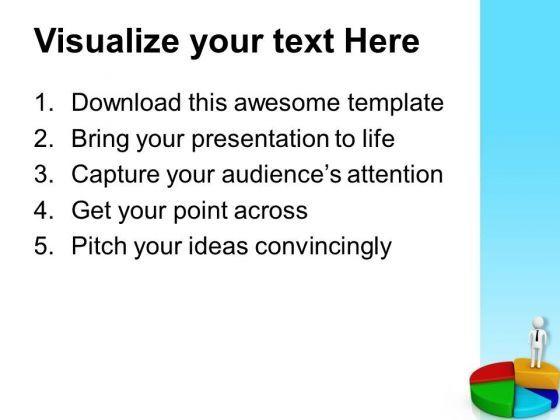 Visualize your text Here

1. Download this awesome template
2. Bring your presentation to life
3. Capture your audience’s attention
4. Get your point across
5. Pitch your ideas convincingly